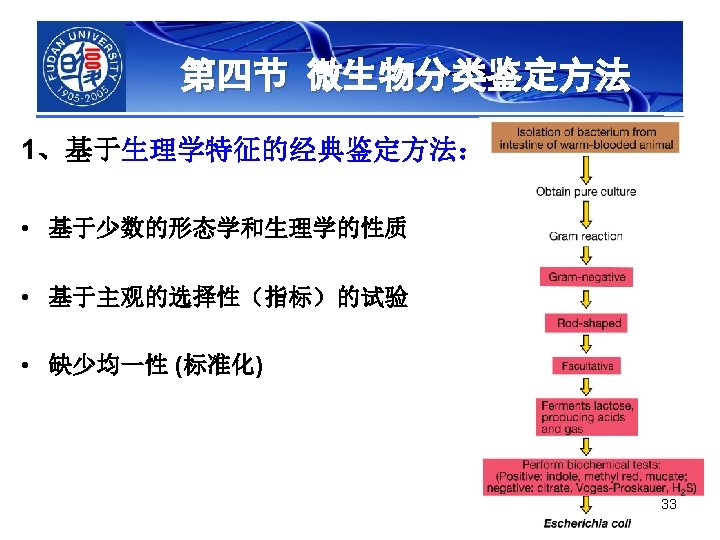 FUDAN UNIVERSITY
1905-2005

第四节 微生物分类鉴定方法

1、基于生理学特征的经典鉴定方法：

• 基于少数的形态学和生理学的性质

• 基于主观的选择性（指标）的试验

• 缺少均一性 (标准化)

Isolation of bacterium from intestine of warm-blooded animal

Obtain pure culture

Gram reaction

Gram-negative

Rod-shaped

Facultative

Ferments lactose, producing acids and gas

Perform biochemical tests: (Positive: indole, methyl red, mucate; negative: citrate, Voges-Proskauer, $H_2S$)

Escherichia coli

33